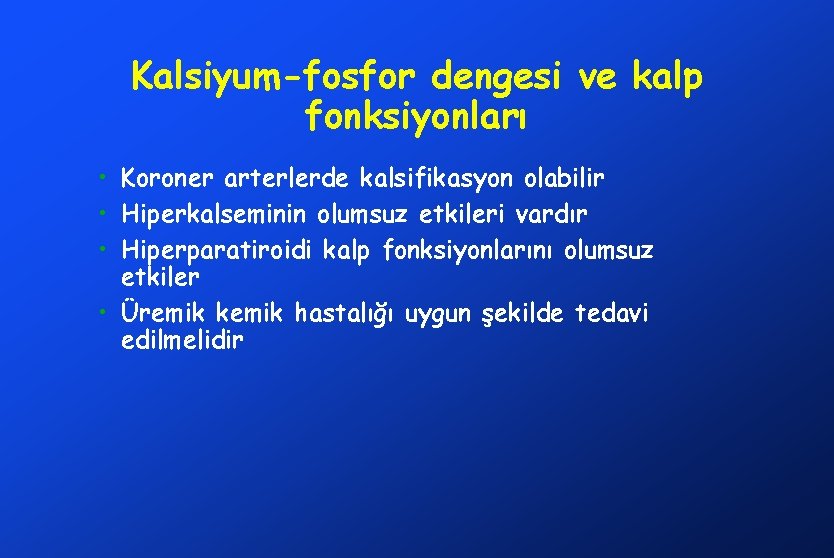 Kalsiyum-fosfor dengesi ve kalp fonksiyonları

• Koroner arterlerde kalsifikasyon olabilir
• Hiperkalseminin olumsuz etkileri vardır
• Hiperparatiroidi kalp fonksiyonlarını olumsuz etkiler
• Üremik kemik hastalığı uygun şekilde tedavi edilmelidir